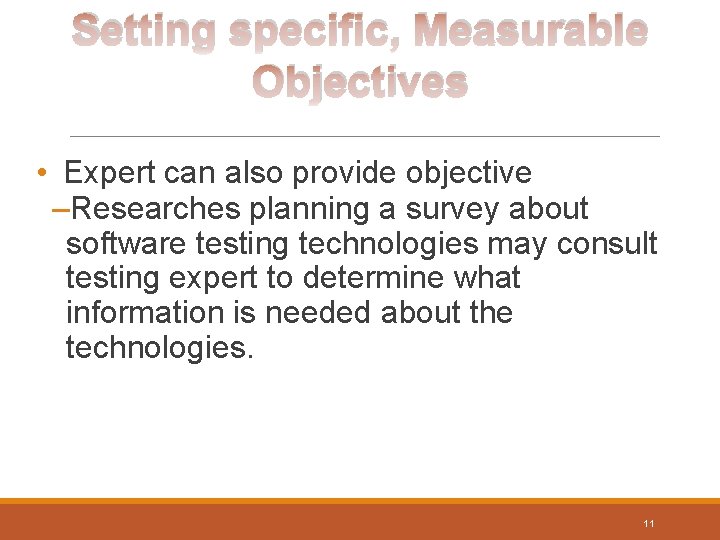 Setting specific, Measurable Objectives

• Expert can also provide objective
–Researches planning a survey about software testing technologies may consult testing expert to determine what information is needed about the technologies.

11